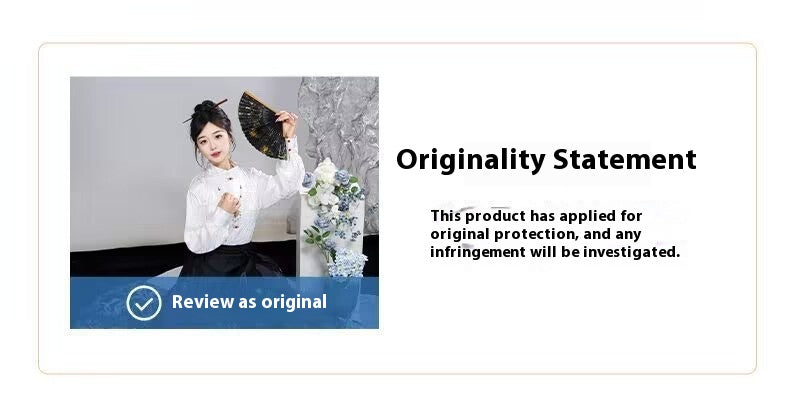 Review as original

Originality Statement

This product has applied for original protection, and any infringement will be investigated.